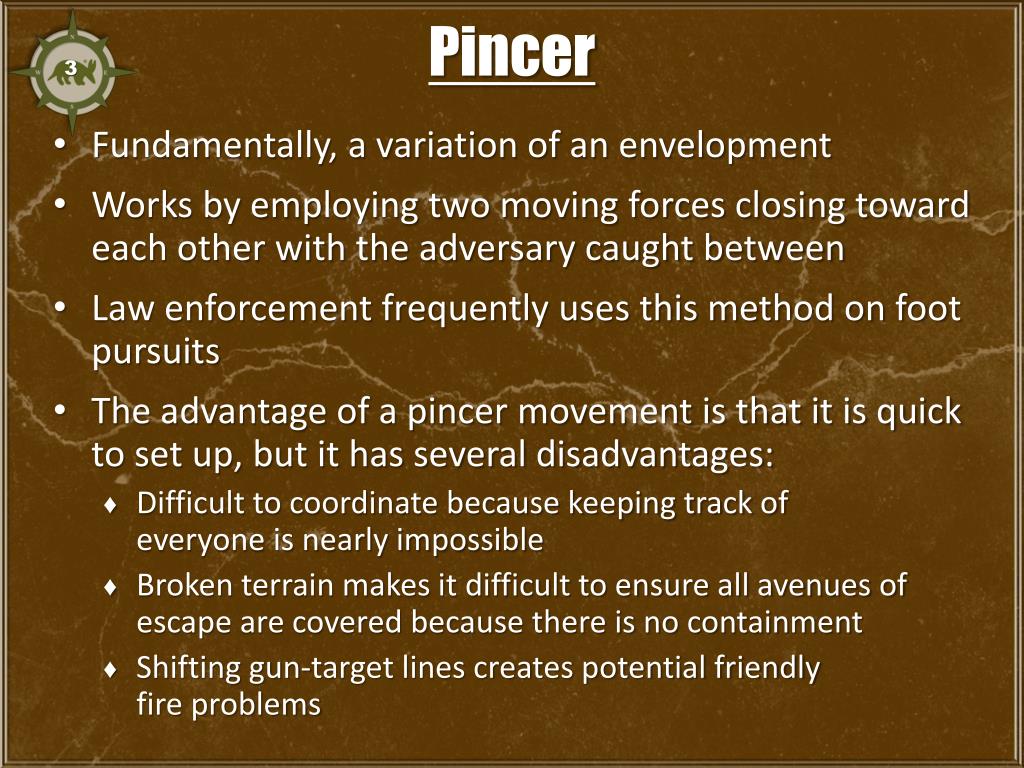 3

Pincer

• Fundamentally, a variation of an envelopment
• Works by employing two moving forces closing toward each other with the adversary caught between
• Law enforcement frequently uses this method on foot pursuits
• The advantage of a pincer movement is that it is quick to set up, but it has several disadvantages:
♦ Difficult to coordinate because keeping track of everyone is nearly impossible
♦ Broken terrain makes it difficult to ensure all avenues of escape are covered because there is no containment
♦ Shifting gun-target lines creates potential friendly fire problems